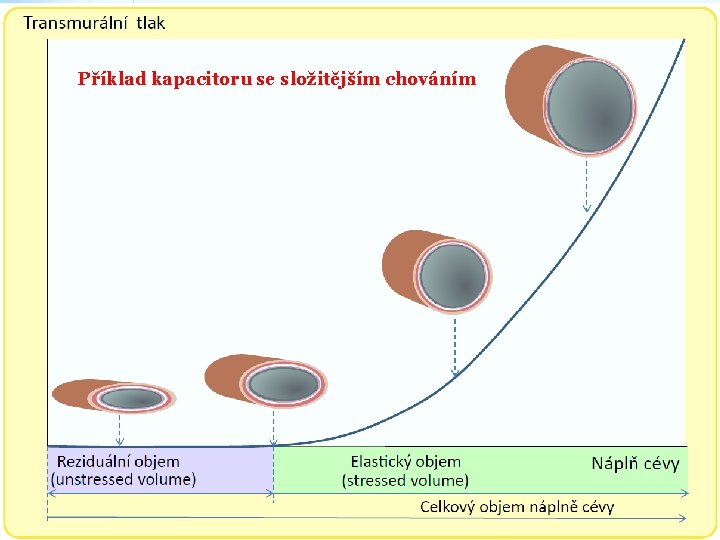 Transmurální tlak

Příklad kapacitoru se složitějším chováním

Reziduální objem
(unstressed volume)

Elastický objem
(stressed volume)

Náplň cévy

Celkový objem náplně cévy